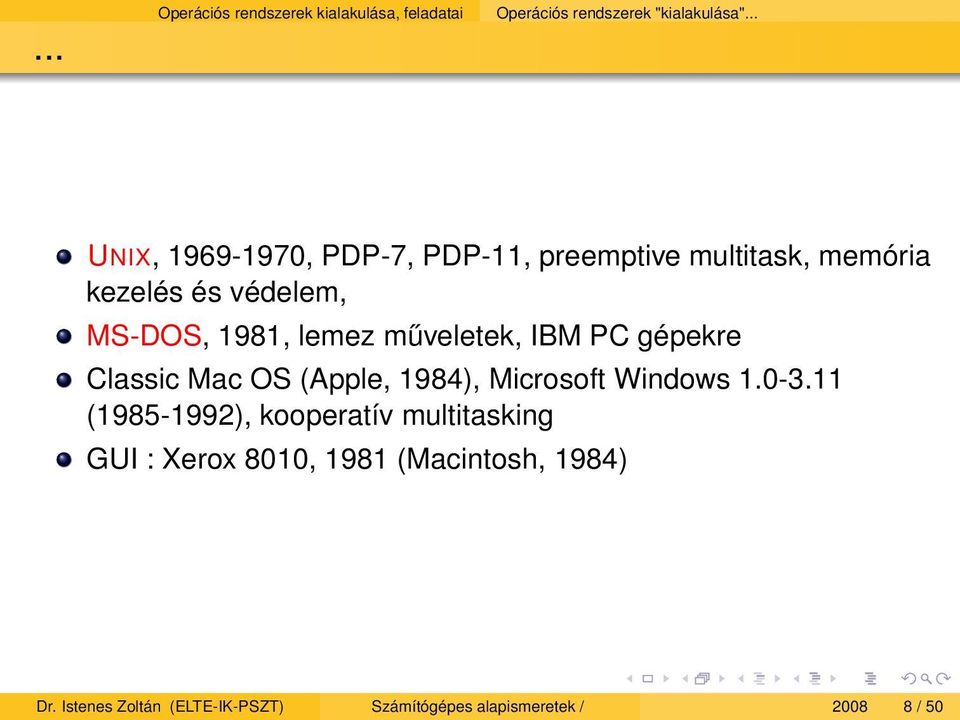 Operációs rendszerek kialakulása, feladatai Operációs rendszerek "kialakulása"...

...

- UNIX, 1969-1970, PDP-7, PDP-11, preemptive multitask, memória kezelés és védelem,
- MS-DOS, 1981, lemez műveletek, IBM PC gépekre
- Classic Mac OS (Apple, 1984), Microsoft Windows 1.0-3.11 (1985-1992), kooperatív multitasking
- GUI : Xerox 8010, 1981 (Macintosh, 1984)

Dr. Istenes Zoltán (ELTE-IK-PSZT) Számítógépes alapismeretek / 2008 8 / 50